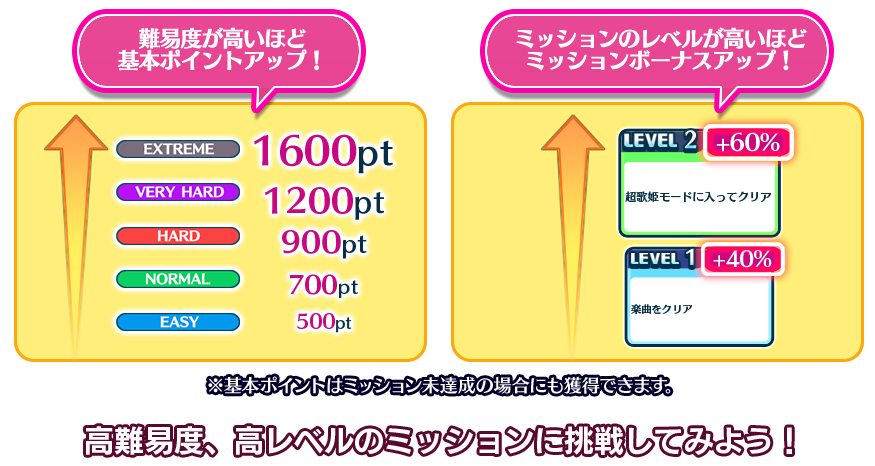 難易度が高いほど
基本ポイントアップ！

EXTREME 1600pt
VERY HARD 1200pt
HARD 900pt
NORMAL 700pt
EASY 500pt

ミッションのレベルが高いほど
ミッションボーナスアップ！

LEVEL 2 +60%
超歌姫モードに入ってクリア

LEVEL 1 +40%
楽曲をクリア

※基本ポイントはミッション未達成の場合にも獲得できます。

高難易度、高レベルのミッションに挑戦してみよう！